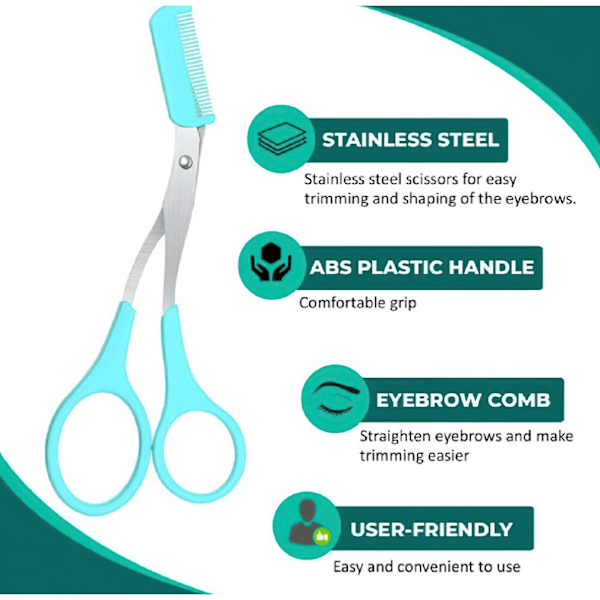 STAINLESS STEEL

Stainless steel scissors for easy trimming and shaping of the eyebrows.

ABS PLASTIC HANDLE

Comfortable grip

EYEBROW COMB

Straighten eyebrows and make trimming easier

USER-FRIENDLY

Easy and convenient to use